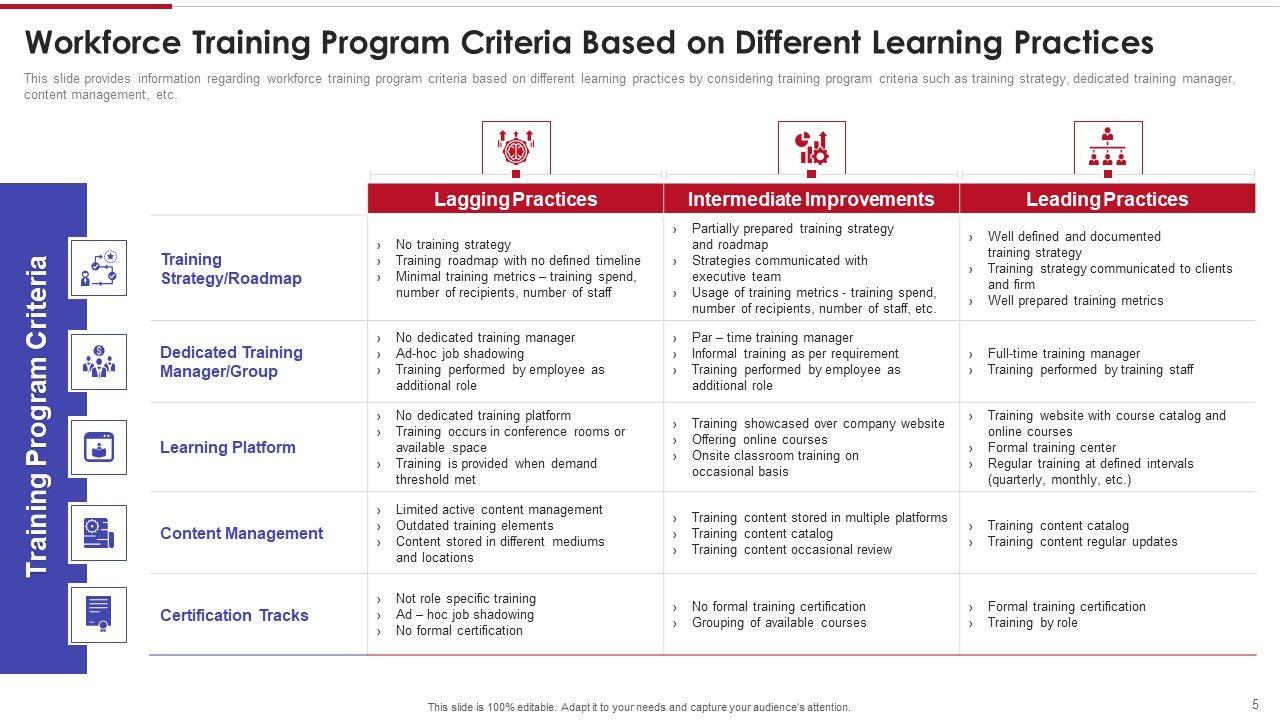 Workforce Training Program Criteria Based on Different Learning Practices

This slide provides information regarding workforce training program criteria based on different learning practices by considering training program criteria such as training strategy, dedicated training manager, content management, etc.

Training Program Criteria

| | Lagging Practices | Intermediate Improvements | Leading Practices |
|---|---|---|---|
| Training Strategy/Roadmap | › No training strategy › Training roadmap with no defined timeline › Minimal training metrics – training spend, number of recipients, number of staff | › Partially prepared training strategy and roadmap › Strategies communicated with executive team › Usage of training metrics - training spend, number of recipients, number of staff, etc. | › Well defined and documented training strategy › Training strategy communicated to clients and firm › Well prepared training metrics |
| Dedicated Training Manager/Group | › No dedicated training manager › Ad-hoc job shadowing › Training performed by employee as additional role | › Par – time training manager › Informal training as per requirement › Training performed by employee as additional role | › Full-time training manager › Training performed by training staff |
| Learning Platform | › No dedicated training platform › Training occurs in conference rooms or available space › Training is provided when demand threshold met | › Training showcased over company website › Offering online courses › Onsite classroom training on occasional basis | › Training website with course catalog and online courses › Formal training center › Regular training at defined intervals (quarterly, monthly, etc.) |
| Content Management | › Limited active content management › Outdated training elements › Content stored in different mediums and locations | › Training content stored in multiple platforms › Training content catalog › Training content occasional review | › Training content catalog › Training content regular updates |
| Certification Tracks | › Not role specific training › Ad – hoc job shadowing › No formal certification | › No formal training certification › Grouping of available courses | › Formal training certification › Training by role |

This slide is 100% editable. Adapt it to your needs and capture your audience's attention.

5